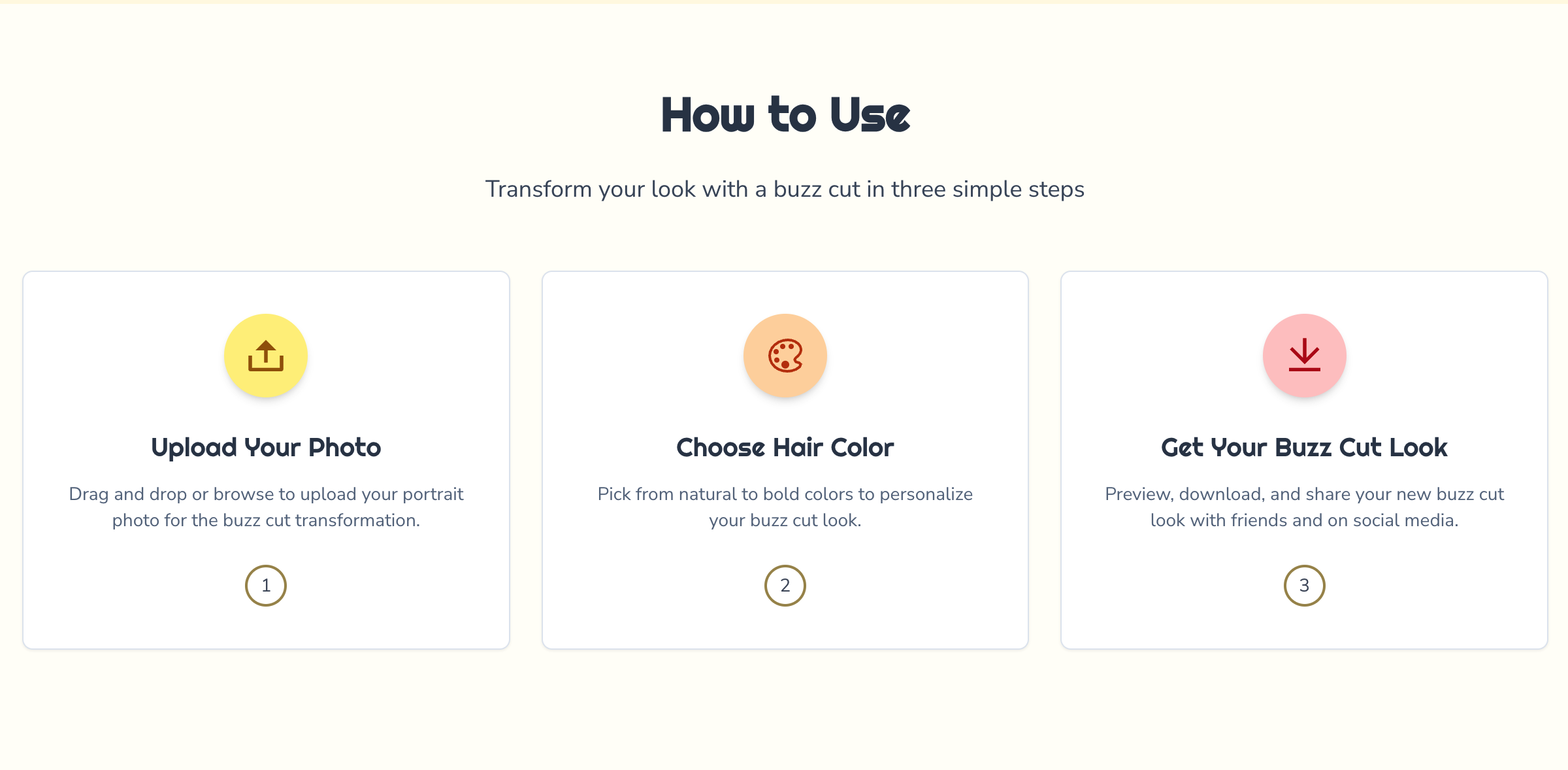 How to Use

Transform your look with a buzz cut in three simple steps

Upload Your Photo

Drag and drop or browse to upload your portrait photo for the buzz cut transformation.

1

Choose Hair Color

Pick from natural to bold colors to personalize your buzz cut look.

2

Get Your Buzz Cut Look

Preview, download, and share your new buzz cut look with friends and on social media.

3